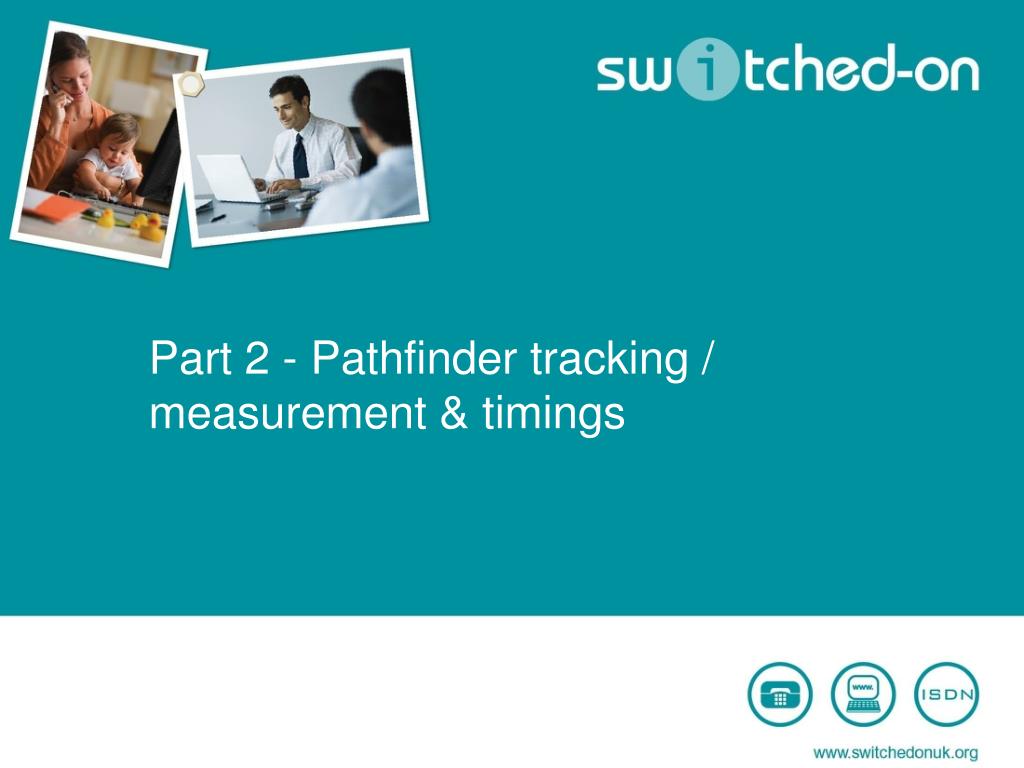 switched-on

Part 2 - Pathfinder tracking / measurement & timings

www.

ISDN

www.switchedonuk.org